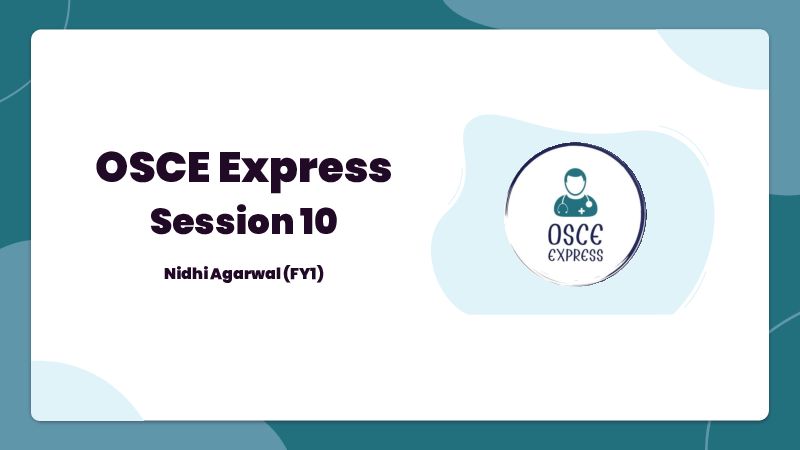 OSCE Express
Session 10

Nidhi Agarwal (FY1)

OSCE
EXPRESS